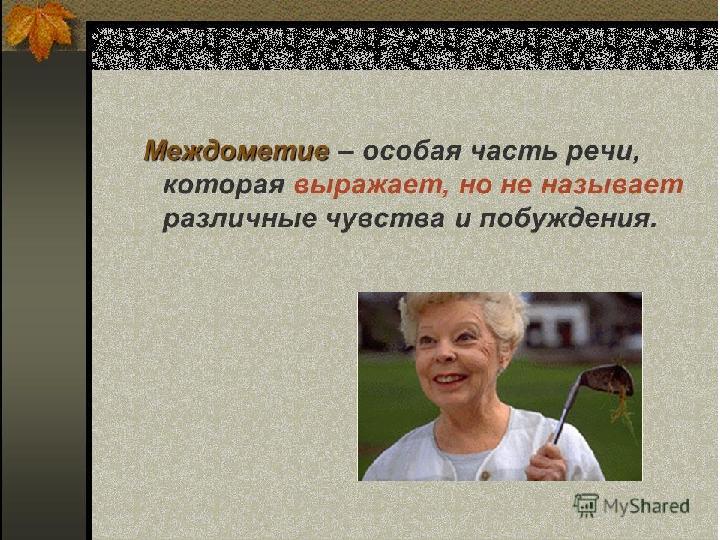 Междометие – особая часть речи, которая выражает, но не называет различные чувства и побуждения.

MyShared